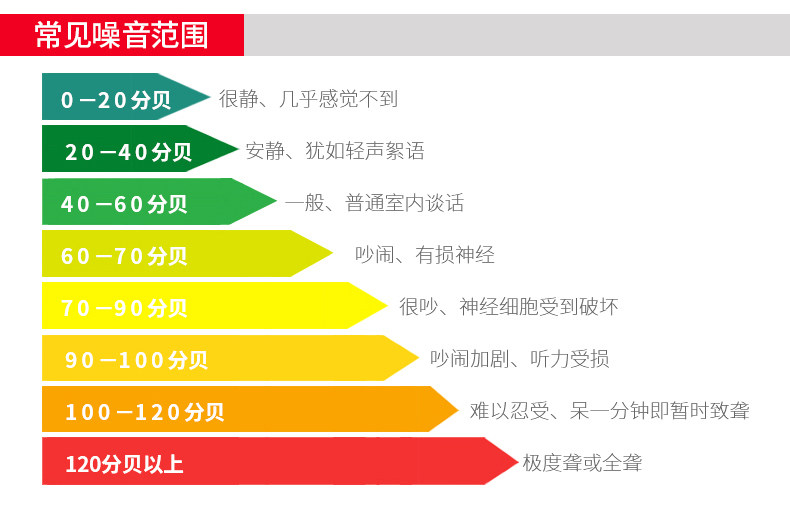 常见噪音范围

0－20分贝 很静、几乎感觉不到

20－40分贝 安静、犹如轻声絮语

40－60分贝 一般、普通室内谈话

60－70分贝 吵闹、有损神经

70－90分贝 很吵、神经细胞受到破坏

90－100分贝 吵闹加剧、听力受损

100－120分贝 难以忍受、呆一分钟即暂时致聋

120分贝以上 极度聋或全聋